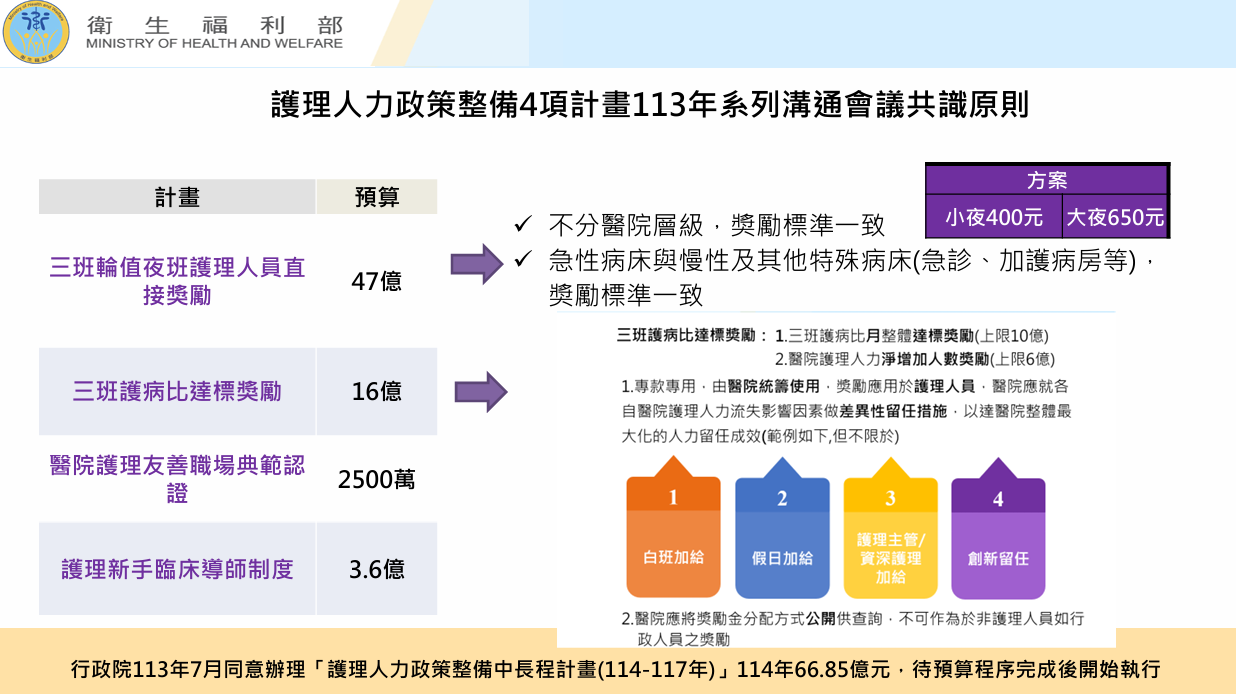 衛生福利部
MINISTRY OF HEALTH AND WELFARE

護理人力政策整備4項計畫113年系列溝通會議共識原則

| 計畫 | 預算 |
|---|---|
| 三班輪值夜班護理人員直接獎勵 | 47億 |
| 三班護病比達標獎勵 | 16億 |
| 醫院護理友善職場典範認證 | 2500萬 |
| 護理新手臨床導師制度 | 3.6億 |

| 方案 | |
|---|---|
| 小夜400元 | 大夜650元 |

✓ 不分醫院層級，獎勵標準一致
✓ 急性病床與慢性及其他特殊病床(急診、加護病房等)，獎勵標準一致

三班護病比達標獎勵： 1.三班護病比月整體達標獎勵(上限10億)
2.醫院護理人力淨增加人數獎勵(上限6億)

1.專款專用，由醫院統籌使用，獎勵應用於護理人員，醫院應就各自醫院護理人力流失影響因素做差異性留任措施，以達醫院整體最大化的人力留任成效(範例如下,但不限於)

1 白班加給
2 假日加給
3 護理主管/資深護理加給
4 創新留任

2.醫院應將獎勵金分配方式公開供查詢，不可作為於非護理人員如行政人員之獎勵

行政院113年7月同意辦理「護理人力政策整備中長程計畫(114-117年)」114年66.85億元，待預算程序完成後開始執行